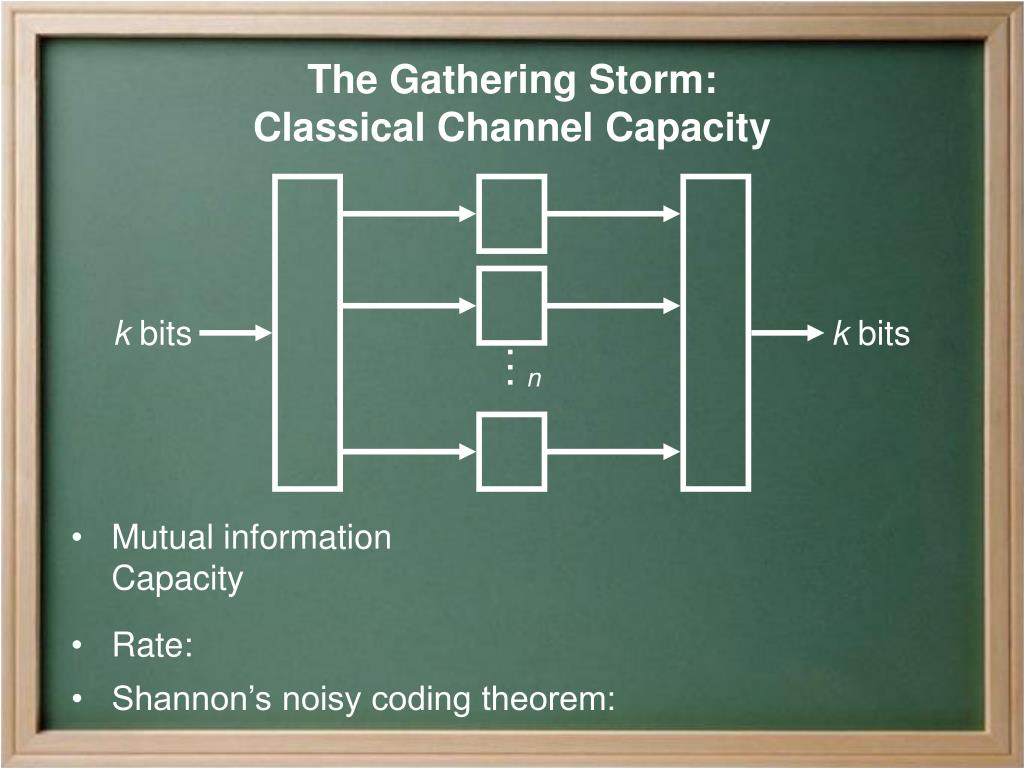 The Gathering Storm:
Classical Channel Capacity

$k$ bits

$n$

$k$ bits

• Mutual information
Capacity

• Rate:

• Shannon's noisy coding theorem: